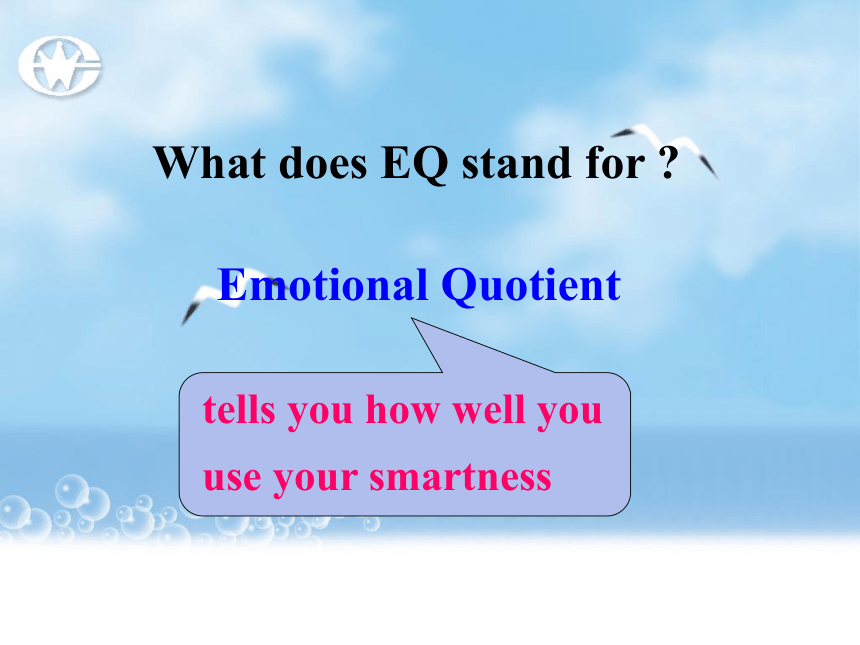 What does EQ stand for ?

Emotional Quotient

tells you how well you use your smartness